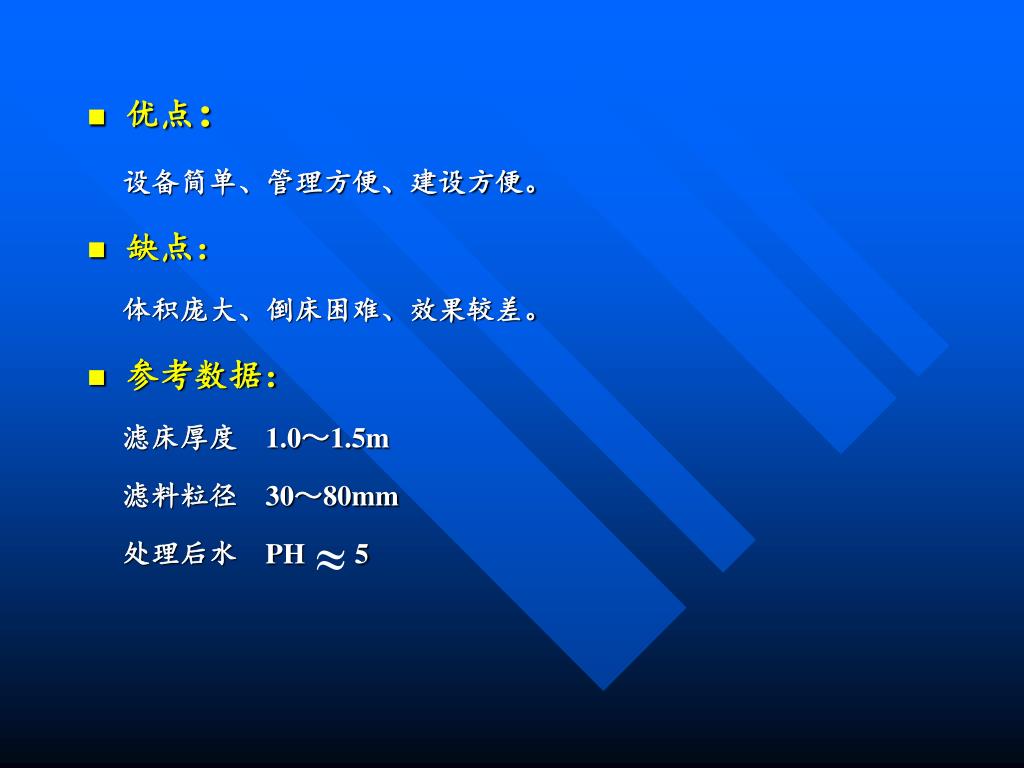 ■ 优点：

设备简单、管理方便、建设方便。

■ 缺点：

体积庞大、倒床困难、效果较差。

■ 参考数据：

滤床厚度 1.0～1.5m

滤料粒径 30～80mm

处理后水 PH $\approx$ 5